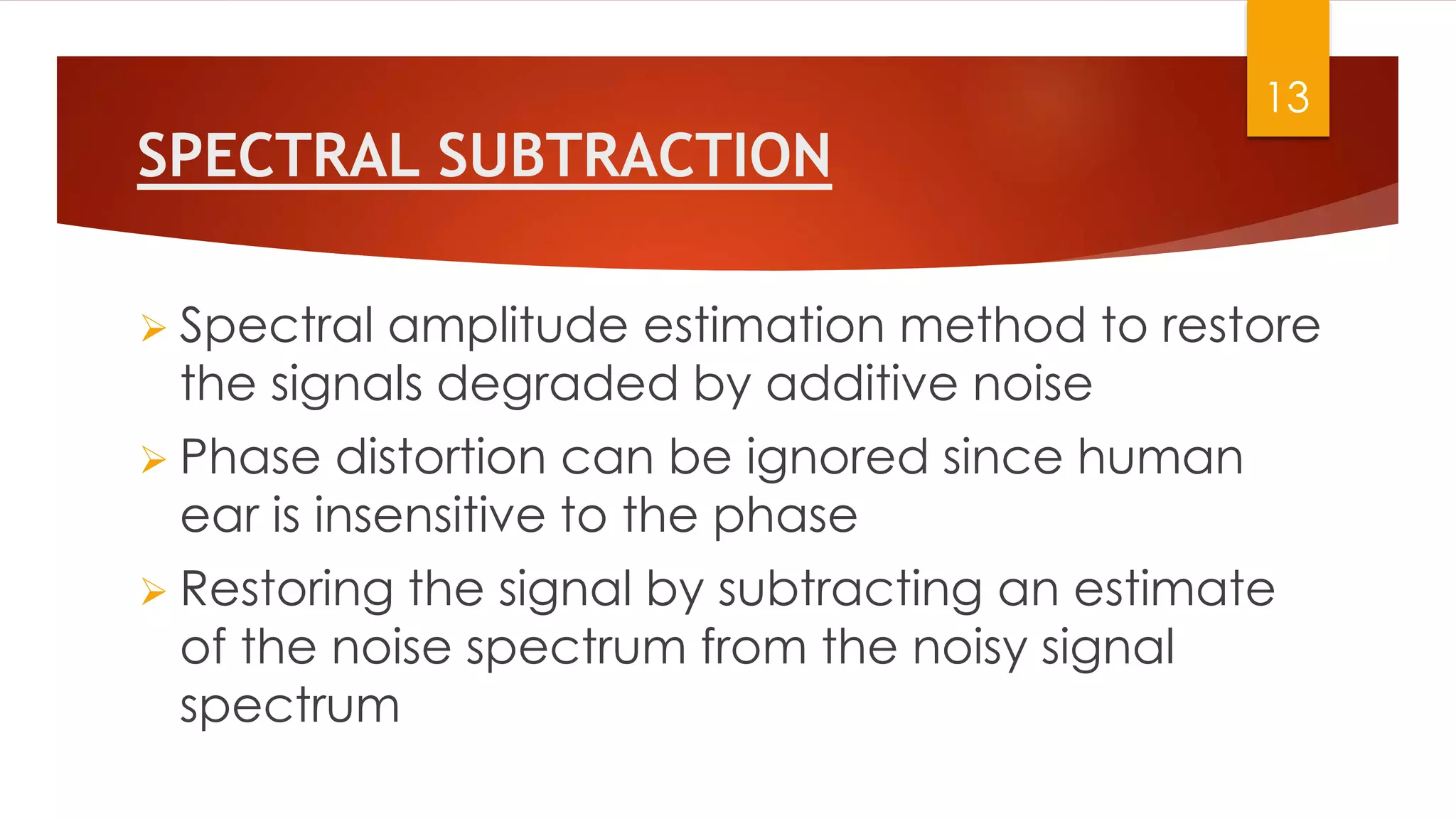 13

SPECTRAL SUBTRACTION

➢ Spectral amplitude estimation method to restore the signals degraded by additive noise

➢ Phase distortion can be ignored since human ear is insensitive to the phase

➢ Restoring the signal by subtracting an estimate of the noise spectrum from the noisy signal spectrum